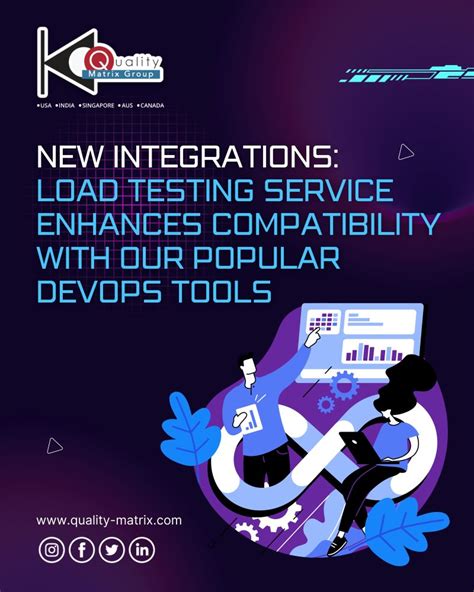 Quality
Matrix Group
•USA •INDIA •SINGAPORE •AUS •CANADA

NEW INTEGRATIONS:
LOAD TESTING SERVICE ENHANCES COMPATIBILITY WITH OUR POPULAR DEVOPS TOOLS

www.quality-matrix.com